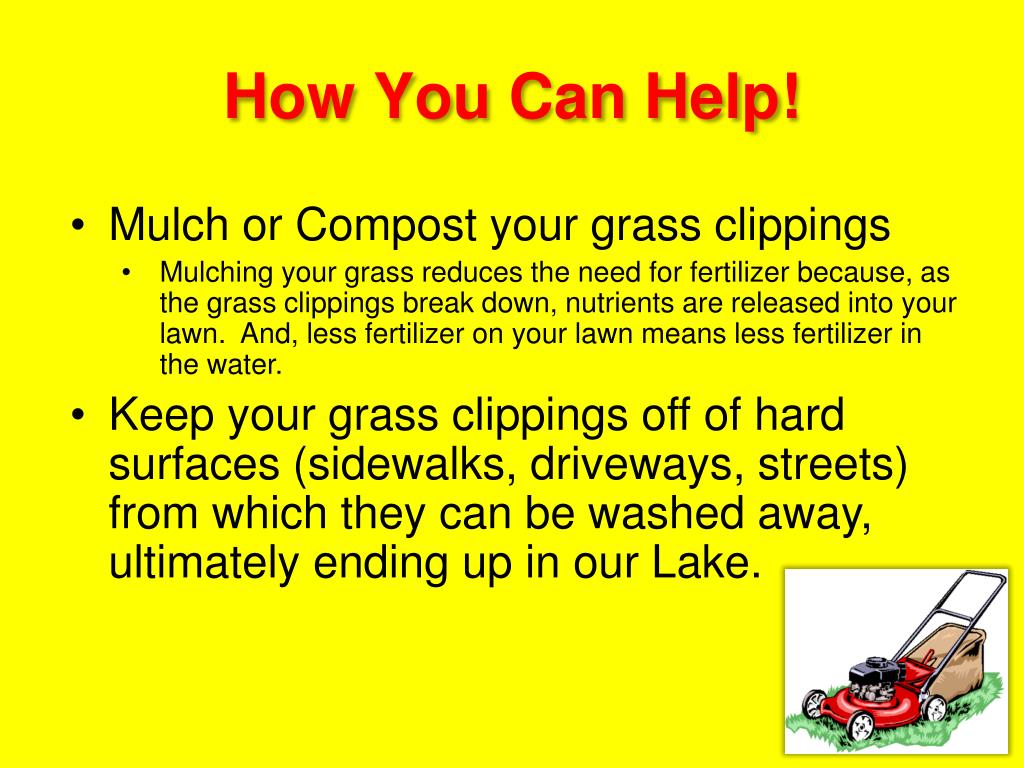 How You Can Help!

• Mulch or Compost your grass clippings
  • Mulching your grass reduces the need for fertilizer because, as the grass clippings break down, nutrients are released into your lawn. And, less fertilizer on your lawn means less fertilizer in the water.
• Keep your grass clippings off of hard surfaces (sidewalks, driveways, streets) from which they can be washed away, ultimately ending up in our Lake.